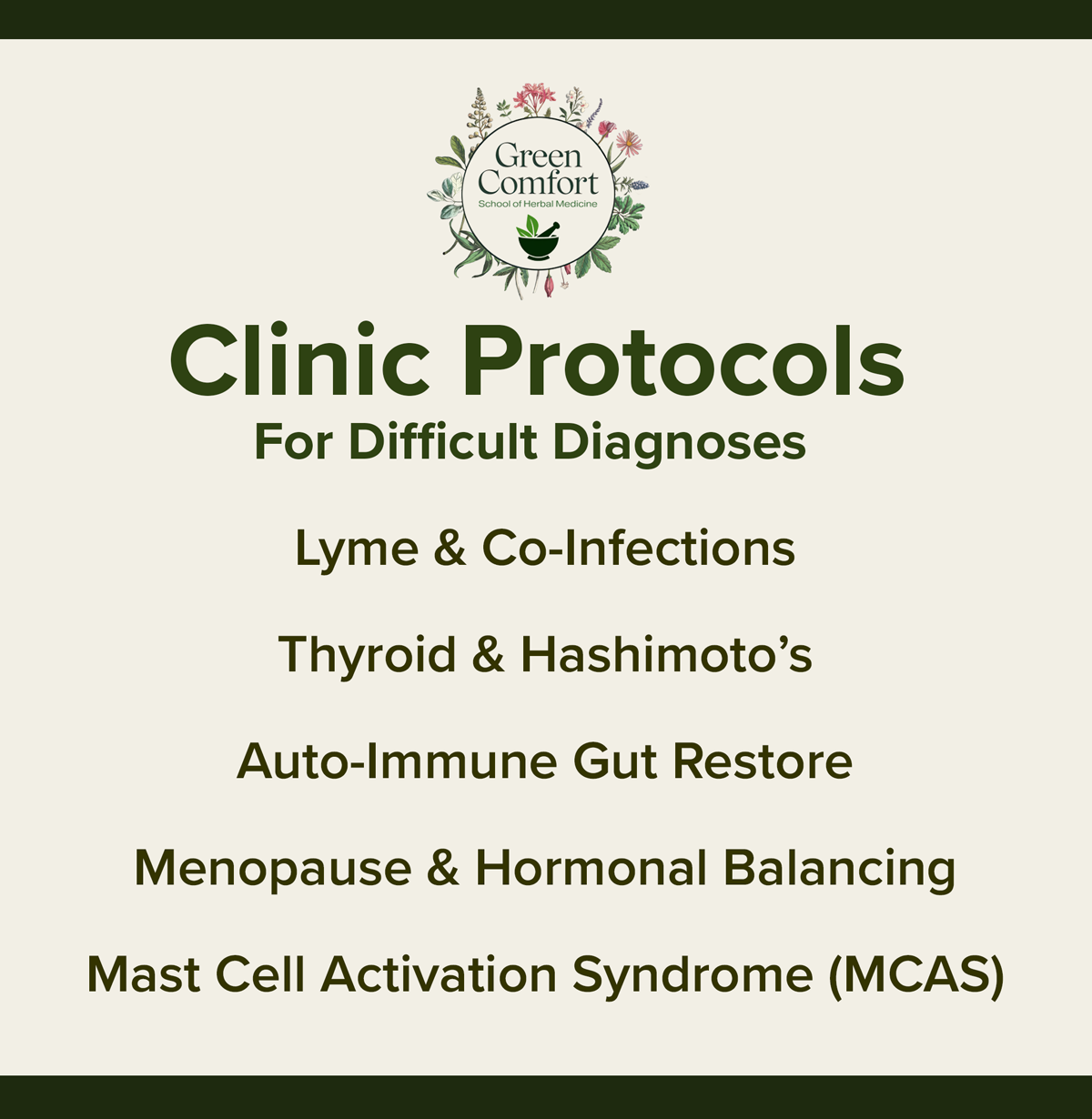 Green Comfort
School of Herbal Medicine

Clinic Protocols
For Difficult Diagnoses

Lyme & Co-Infections

Thyroid & Hashimoto's

Auto-Immune Gut Restore

Menopause & Hormonal Balancing

Mast Cell Activation Syndrome (MCAS)